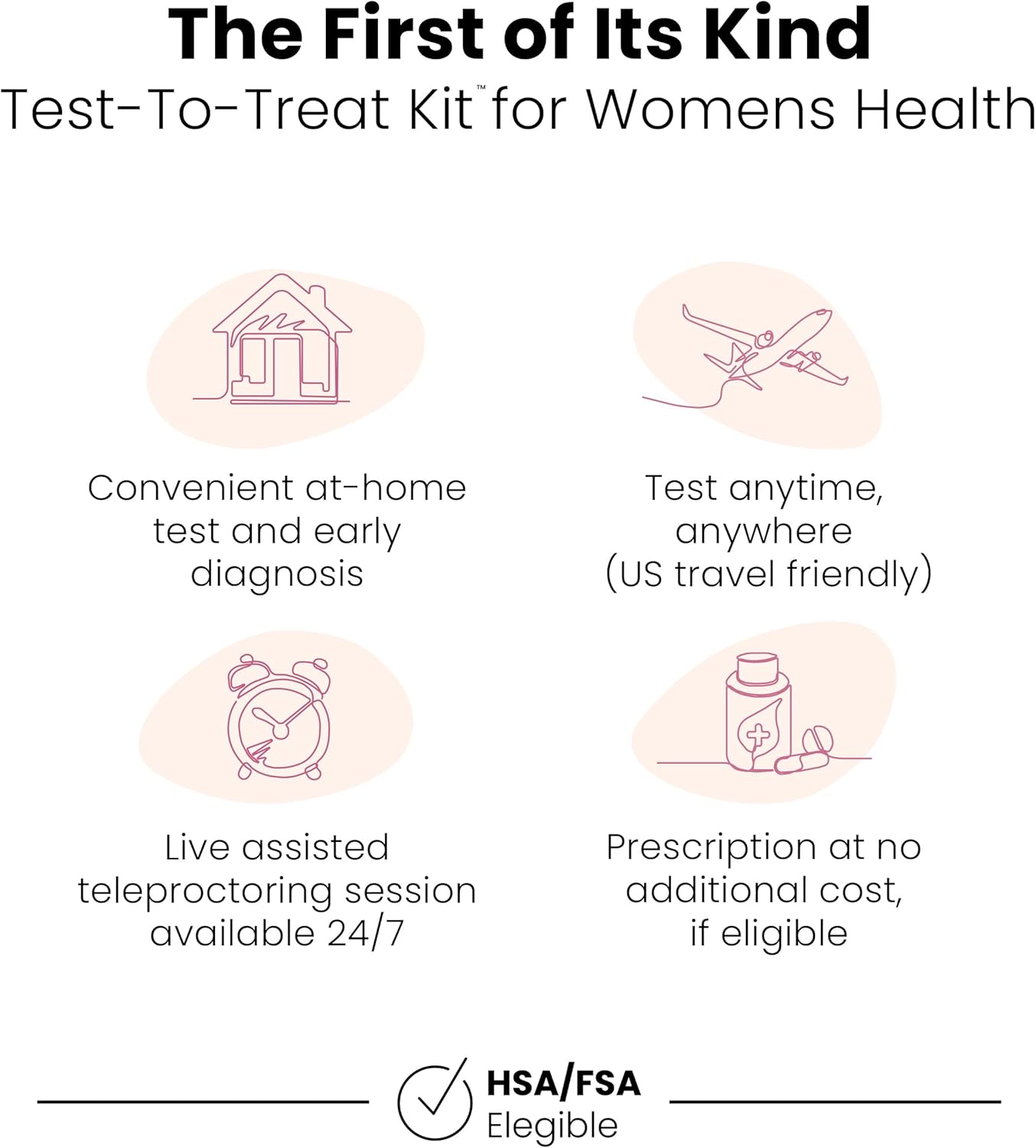 The First of Its Kind

Test-To-Treat Kit™ for Womens Health

Convenient at-home test and early diagnosis

Test anytime, anywhere (US travel friendly)

Live assisted teleproctoring session available 24/7

Prescription at no additional cost, if eligible

HSA/FSA Elegible